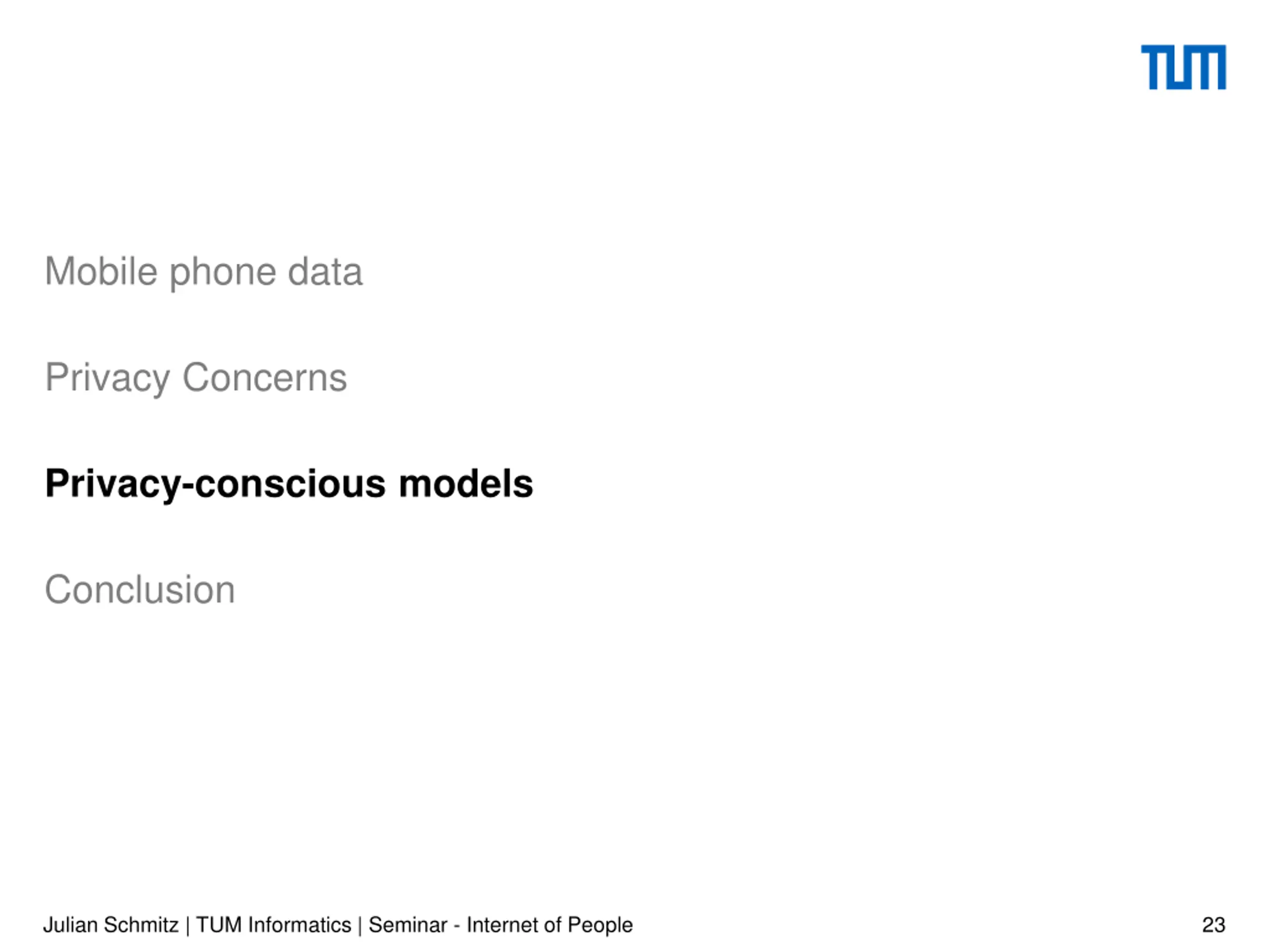 TUM

Mobile phone data

Privacy Concerns

Privacy-conscious models

Conclusion

Julian Schmitz | TUM Informatics | Seminar - Internet of People

23